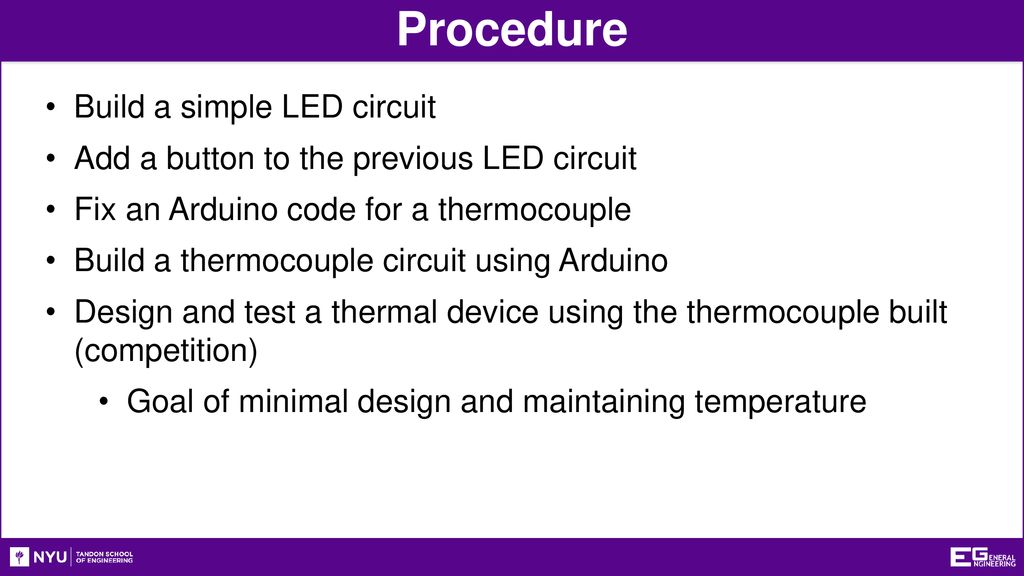 Procedure

• Build a simple LED circuit
• Add a button to the previous LED circuit
• Fix an Arduino code for a thermocouple
• Build a thermocouple circuit using Arduino
• Design and test a thermal device using the thermocouple built (competition)
  • Goal of minimal design and maintaining temperature

NYU TANDON SCHOOL OF ENGINEERING

EG GENERAL ENGINEERING